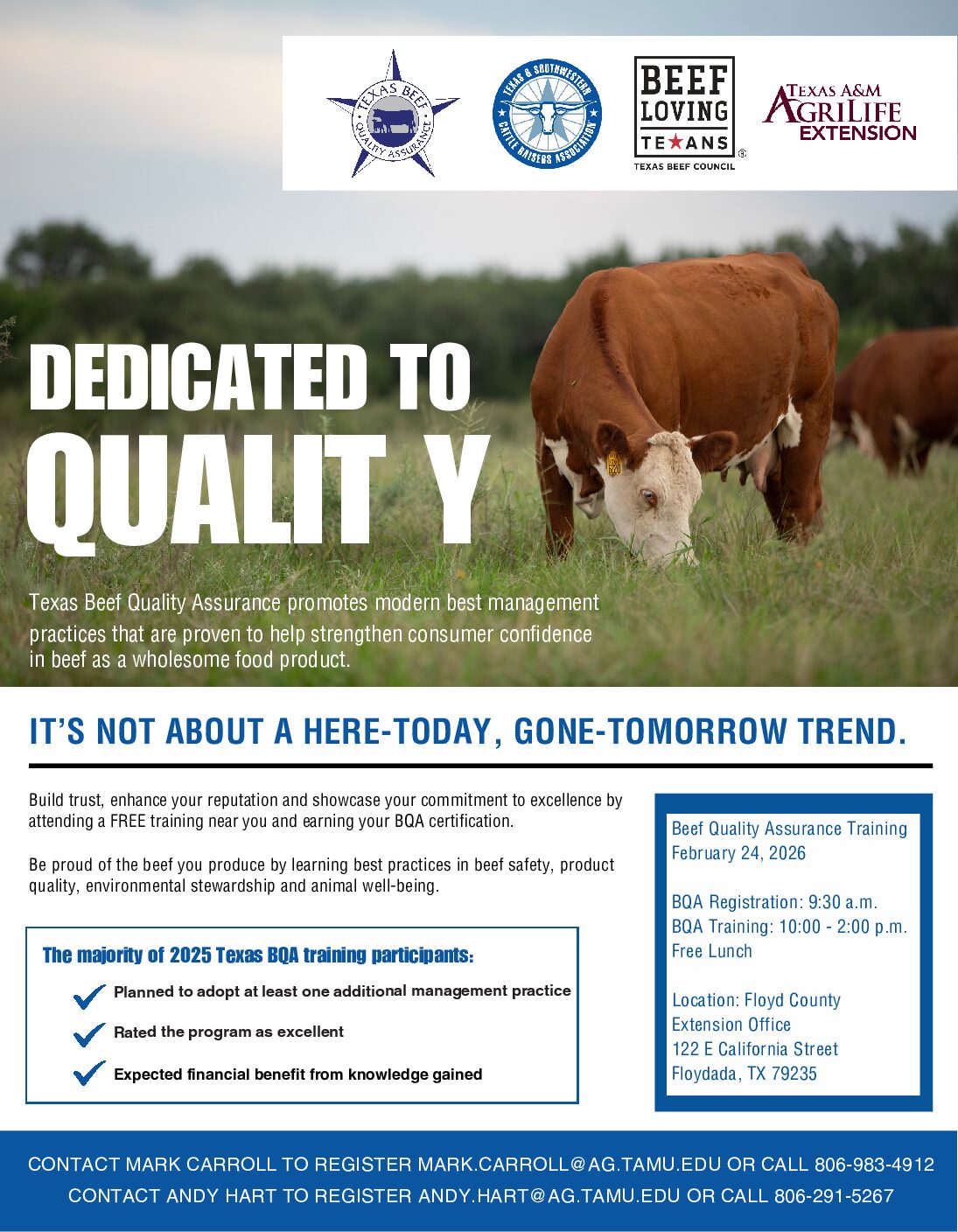 TEXAS BEEF QUALITY ASSURANCE

TEXAS & SOUTHWESTERN CATTLE RAISERS ASSOCIATION

BEEF LOVING TEXANS
TEXAS BEEF COUNCIL

TEXAS A&M AGRILIFE EXTENSION

DEDICATED TO QUALIT Y

Texas Beef Quality Assurance promotes modern best management practices that are proven to help strengthen consumer confidence in beef as a wholesome food product.

IT'S NOT ABOUT A HERE-TODAY, GONE-TOMORROW TREND.

Build trust, enhance your reputation and showcase your commitment to excellence by attending a FREE training near you and earning your BQA certification.

Be proud of the beef you produce by learning best practices in beef safety, product quality, environmental stewardship and animal well-being.

The majority of 2025 Texas BQA training participants:

Planned to adopt at least one additional management practice

Rated the program as excellent

Expected financial benefit from knowledge gained

Beef Quality Assurance Training
February 24, 2026

BQA Registration: 9:30 a.m.
BQA Training: 10:00 - 2:00 p.m.
Free Lunch

Location: Floyd County Extension Office
122 E California Street
Floydada, TX 79235

CONTACT MARK CARROLL TO REGISTER MARK.CARROLL@AG.TAMU.EDU OR CALL 806-983-4912
CONTACT ANDY HART TO REGISTER ANDY.HART@AG.TAMU.EDU OR CALL 806-291-5267